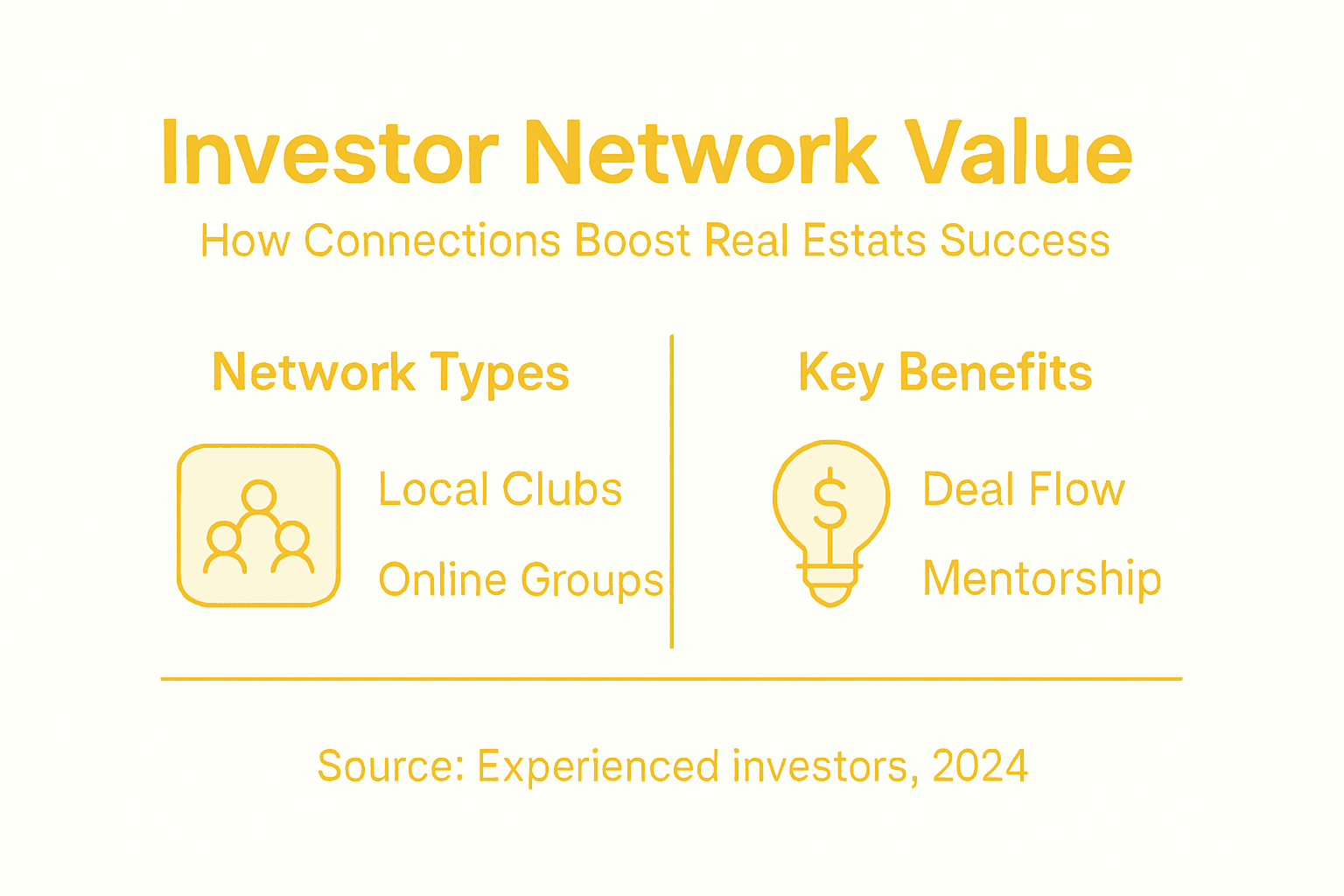 Investor Network Value

How Connections Boost Real Estats Success

Network Types

Local Clubs

Online Groups

Key Benefits

$

Deal Flow

Mentorship

Source: Experienced investors, 2024